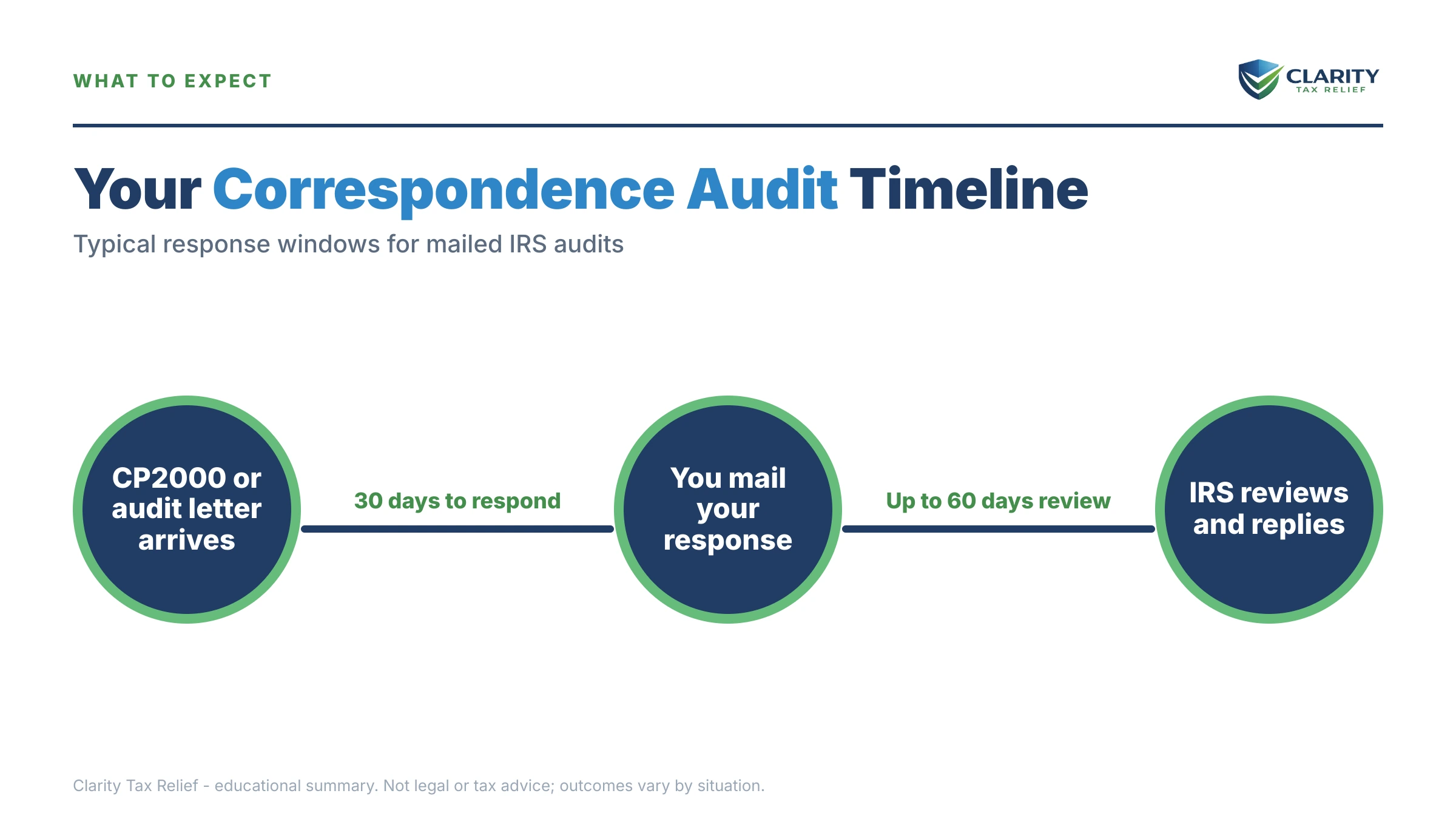 WHAT TO EXPECT

CLARITY
TAX RELIEF

Your Correspondence Audit Timeline

Typical response windows for mailed IRS audits

CP2000 or audit letter arrives

30 days to respond

You mail your response

Up to 60 days review

IRS reviews and replies

Clarity Tax Relief - educational summary. Not legal or tax advice; outcomes vary by situation.